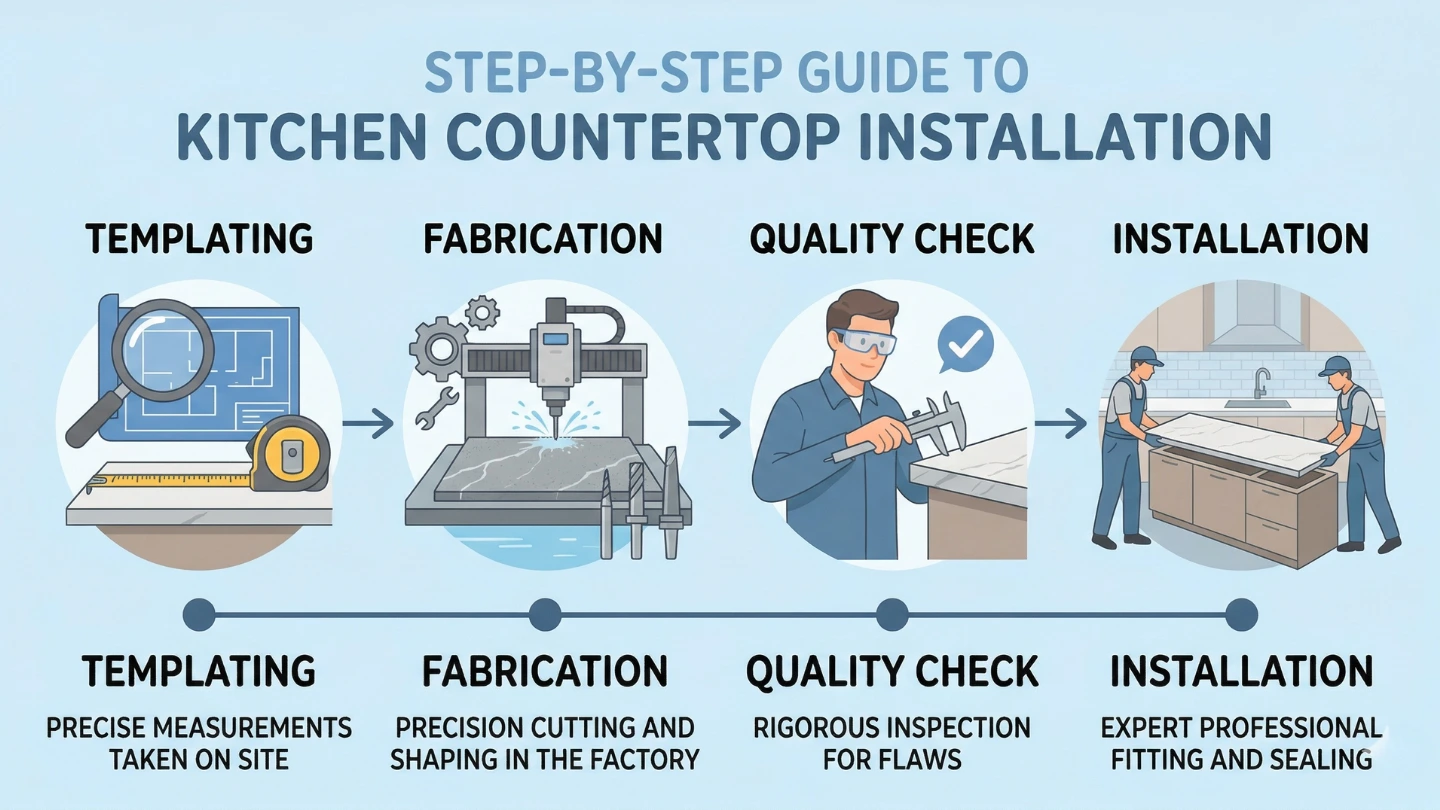 STEP-BY-STEP GUIDE TO
KITCHEN COUNTERTOP INSTALLATION

TEMPLATING

FABRICATION

QUALITY CHECK

INSTALLATION

TEMPLATING
PRECISE MEASUREMENTS TAKEN ON SITE

FABRICATION
PRECISION CUTTING AND SHAPING IN THE FACTORY

QUALITY CHECK
RIGOROUS INSPECTION FOR FLAWS

INSTALLATION
EXPERT PROFESSIONAL FITTING AND SEALING